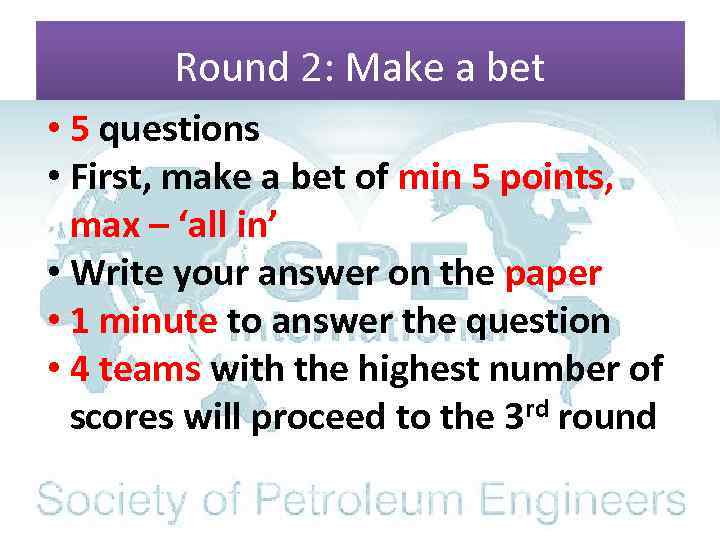 Round 2: Make a bet

• 5 questions
• First, make a bet of min 5 points, max – 'all in'
• Write your answer on the paper
• 1 minute to answer the question
• 4 teams with the highest number of scores will proceed to the 3$^{rd}$ round

SPE International

Society of Petroleum Engineers